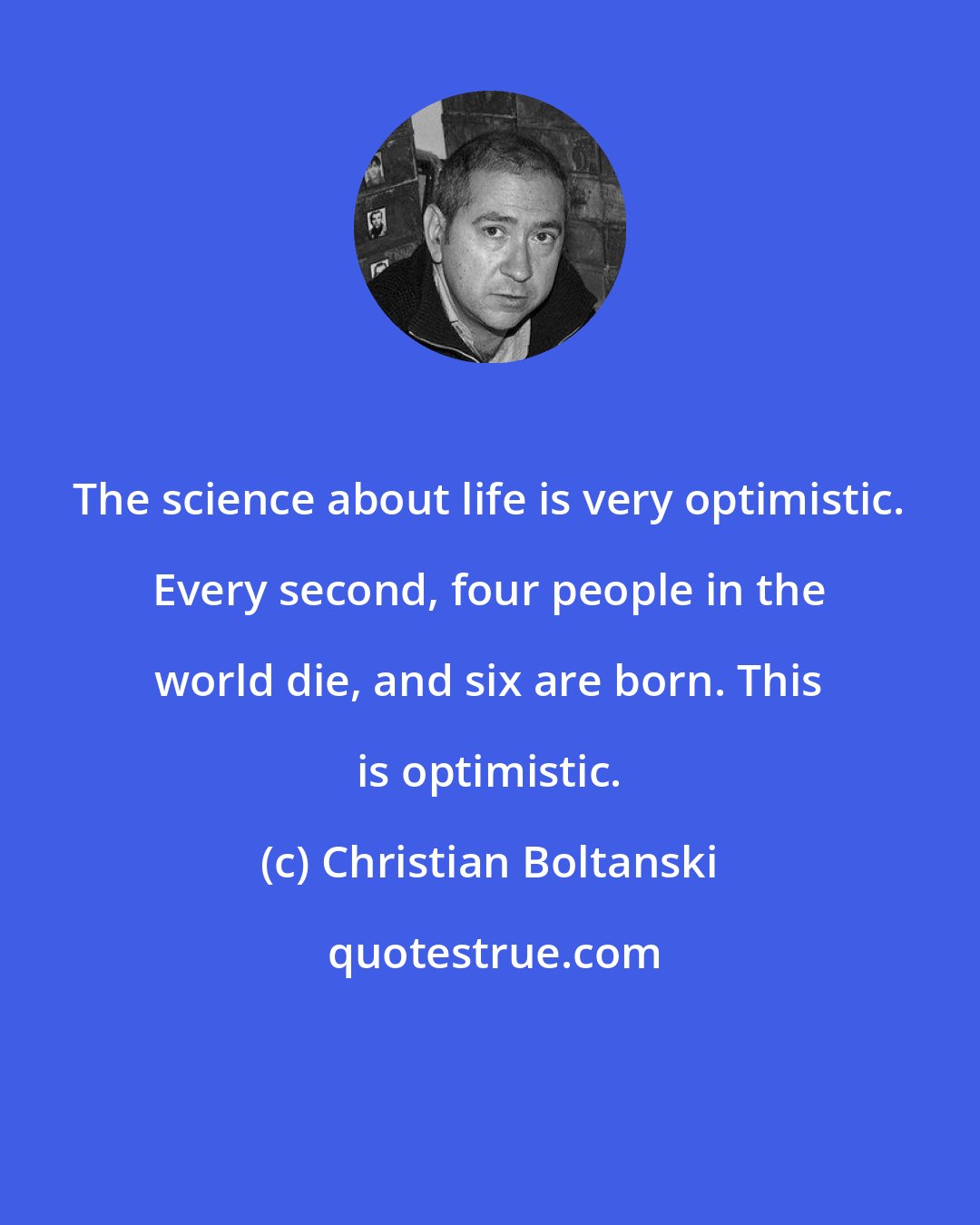 The science about life is very optimistic. Every second, four people in the world die, and six are born. This is optimistic.

(c) Christian Boltanski

quotestrue.com